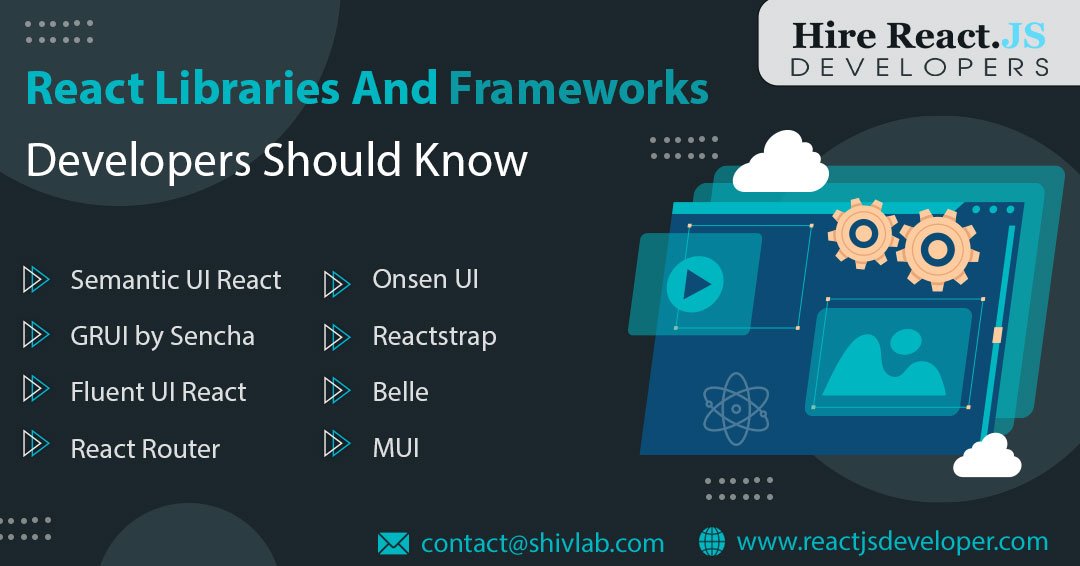 Hire React.JS
DEVELOPERS

React Libraries And Frameworks
Developers Should Know

Semantic UI React
GRUI by Sencha
Fluent UI React
React Router

Onsen UI
Reactstrap
Belle
MUI

contact@shivlab.com
www.reactjsdeveloper.com